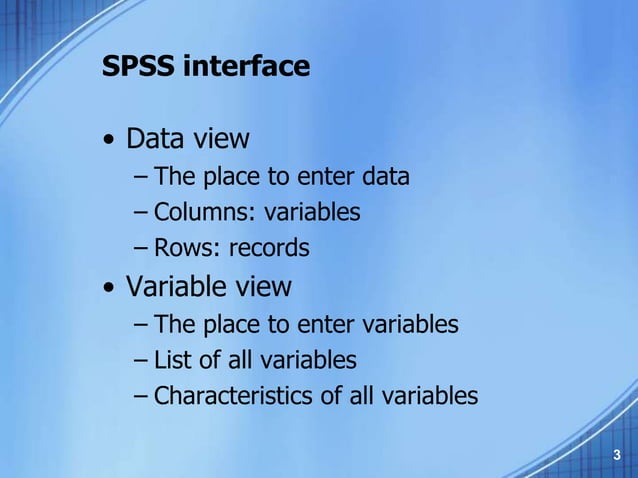 SPSS interface

• Data view
– The place to enter data
– Columns: variables
– Rows: records

• Variable view
– The place to enter variables
– List of all variables
– Characteristics of all variables

3